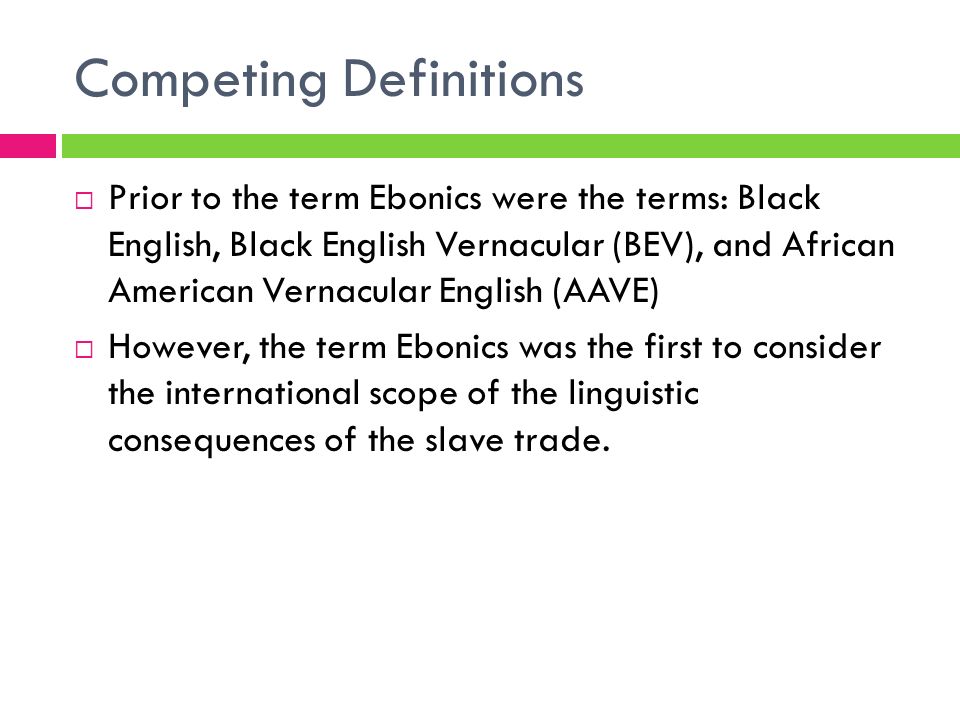 Competing Definitions

□ Prior to the term Ebonics were the terms: Black English, Black English Vernacular (BEV), and African American Vernacular English (AAVE)

□ However, the term Ebonics was the first to consider the international scope of the linguistic consequences of the slave trade.